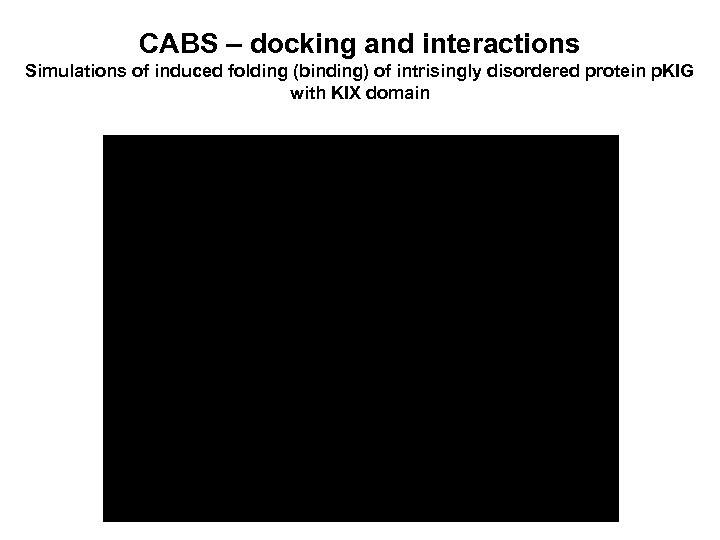 CABS – docking and interactions

Simulations of induced folding (binding) of intrisingly disordered protein pKIG with KIX domain